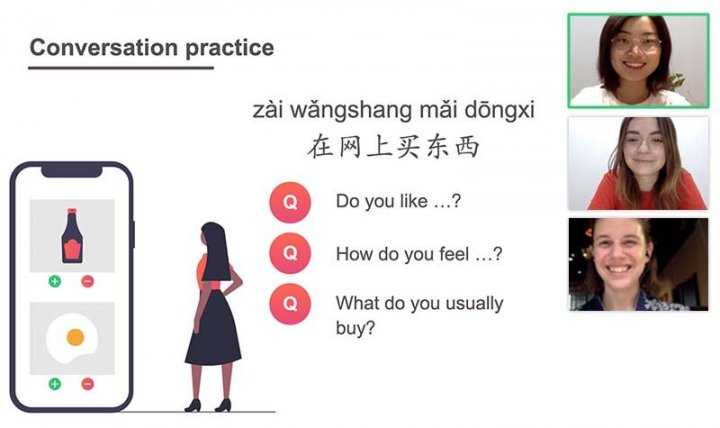 Conversation practice

zài wǎngshang mǎi dōngxi
在网上买东西

Q Do you like …?

Q How do you feel …?

Q What do you usually buy?